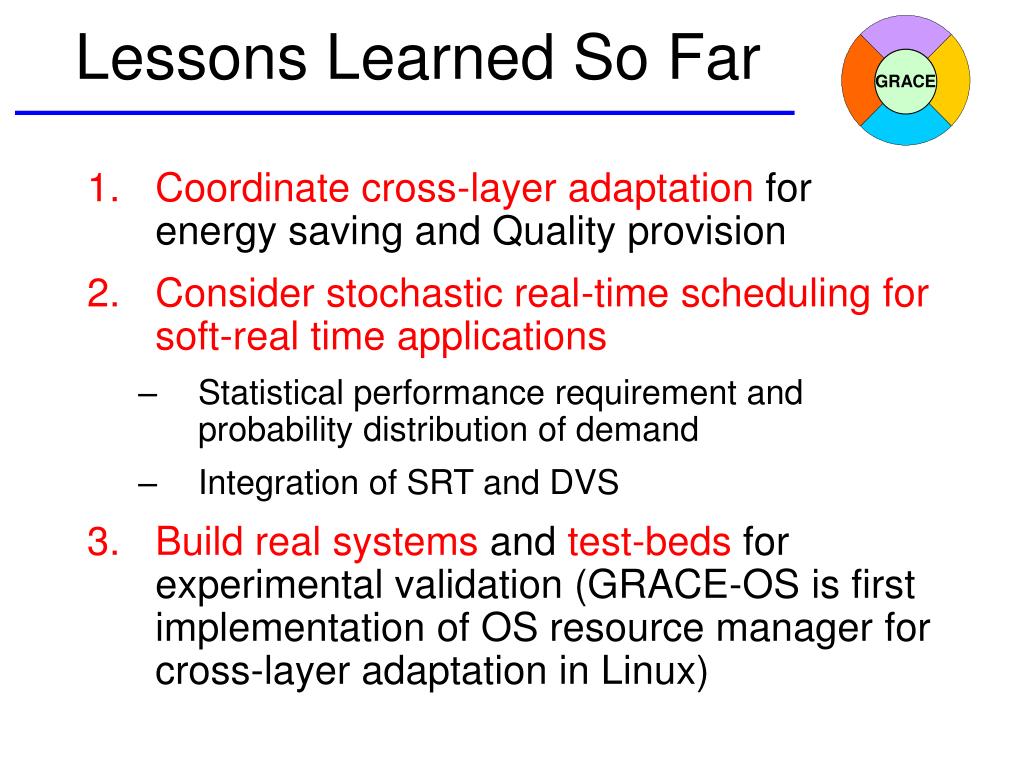 Lessons Learned So Far

GRACE

1. Coordinate cross-layer adaptation for energy saving and Quality provision

2. Consider stochastic real-time scheduling for soft-real time applications

– Statistical performance requirement and probability distribution of demand

– Integration of SRT and DVS

3. Build real systems and test-beds for experimental validation (GRACE-OS is first implementation of OS resource manager for cross-layer adaptation in Linux)